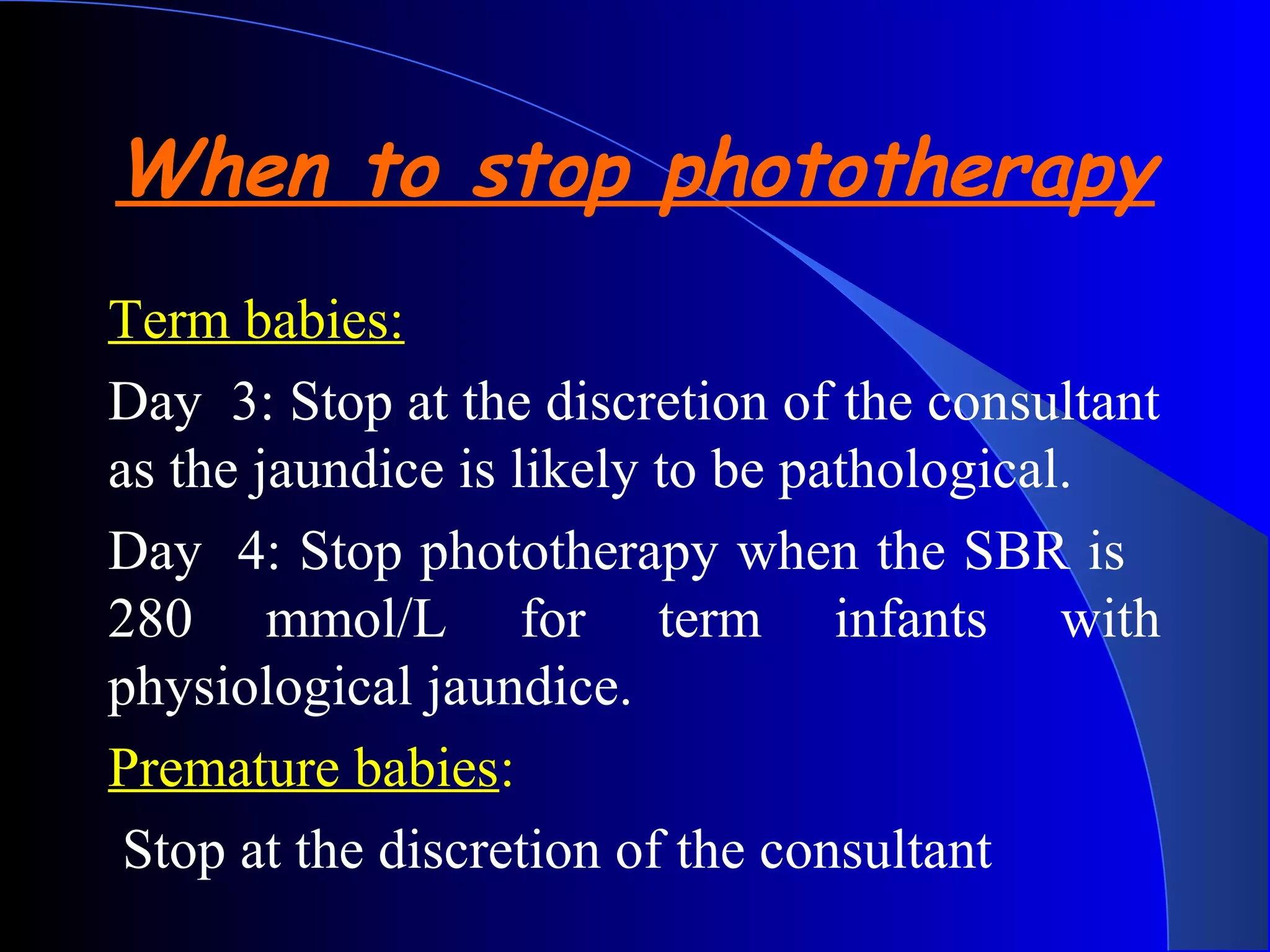 When to stop phototherapy

Term babies:

Day 3: Stop at the discretion of the consultant as the jaundice is likely to be pathological.

Day 4: Stop phototherapy when the SBR is 280 mmol/L for term infants with physiological jaundice.

Premature babies:

Stop at the discretion of the consultant